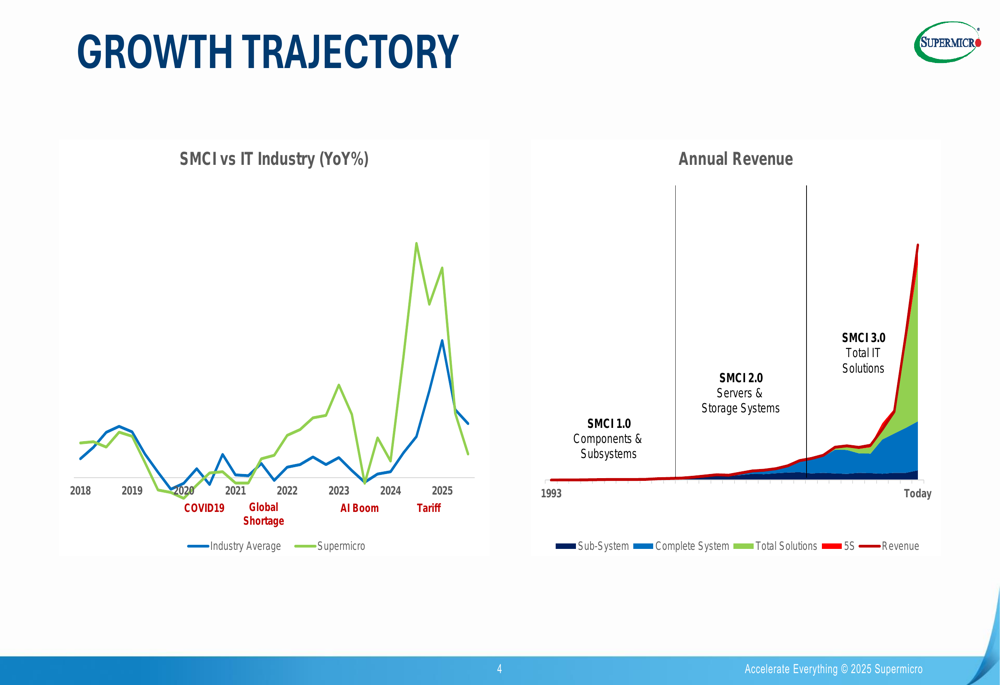 GROWTH TRAJECTORY

SUPERMICRO

SMCI vs IT Industry (YoY%)

2018 2019 2020 2021 2022 2023 2024 2025

COVID19 Global Shortage AI Boom Tariff

Industry Average Supermicro

Annual Revenue

SMCI 1.0
Components & Subsystems

SMCI 2.0
Servers & Storage Systems

SMCI 3.0
Total IT Solutions

1993 Today

Sub-System Complete System Total Solutions 5S Revenue

4

Accelerate Everything © 2025 Supermicro